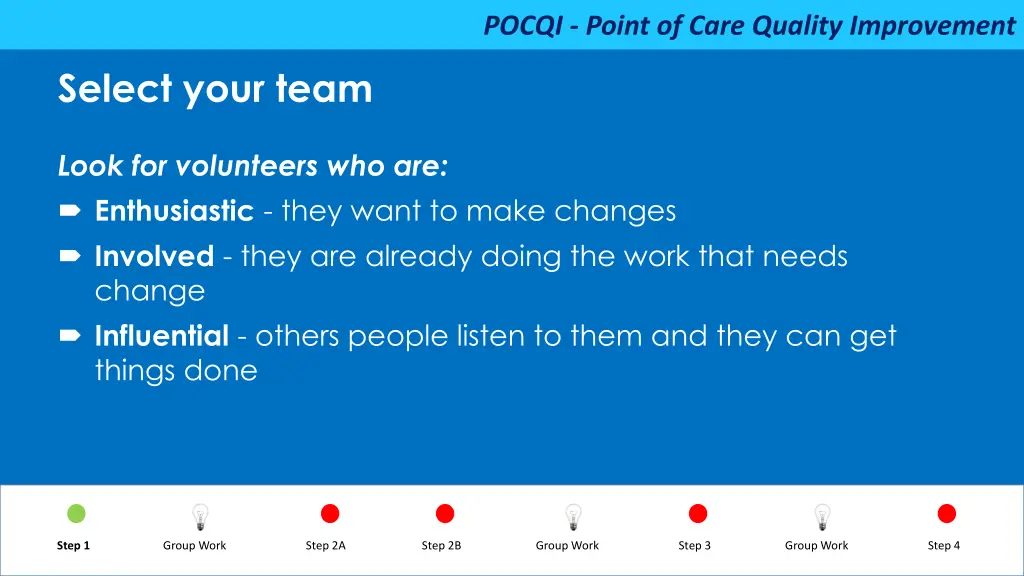 POCQI - Point of Care Quality Improvement

Select your team

Look for volunteers who are:

➨ Enthusiastic - they want to make changes

➨ Involved - they are already doing the work that needs change

➨ Influential - others people listen to them and they can get things done

Step 1 Group Work Step 2A Step 2B Group Work Step 3 Group Work Step 4